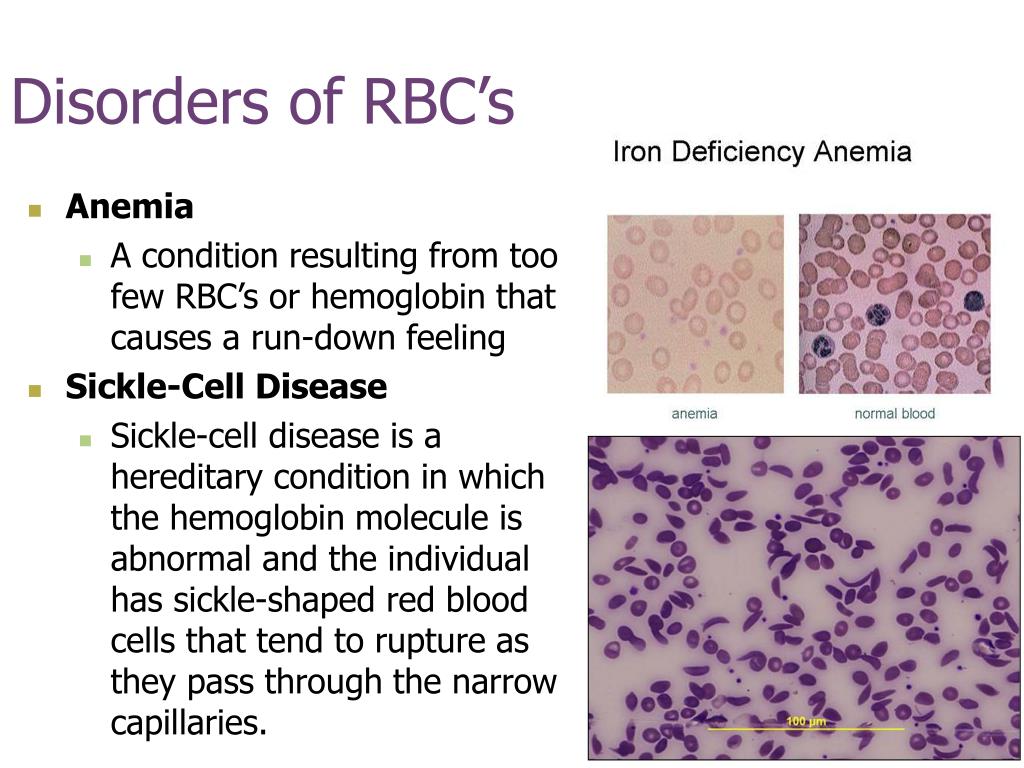 Disorders of RBC's

Anemia

A condition resulting from too few RBC's or hemoglobin that causes a run-down feeling

Sickle-Cell Disease

Sickle-cell disease is a hereditary condition in which the hemoglobin molecule is abnormal and the individual has sickle-shaped red blood cells that tend to rupture as they pass through the narrow capillaries.

Iron Deficiency Anemia

anemia

normal blood

100 μm